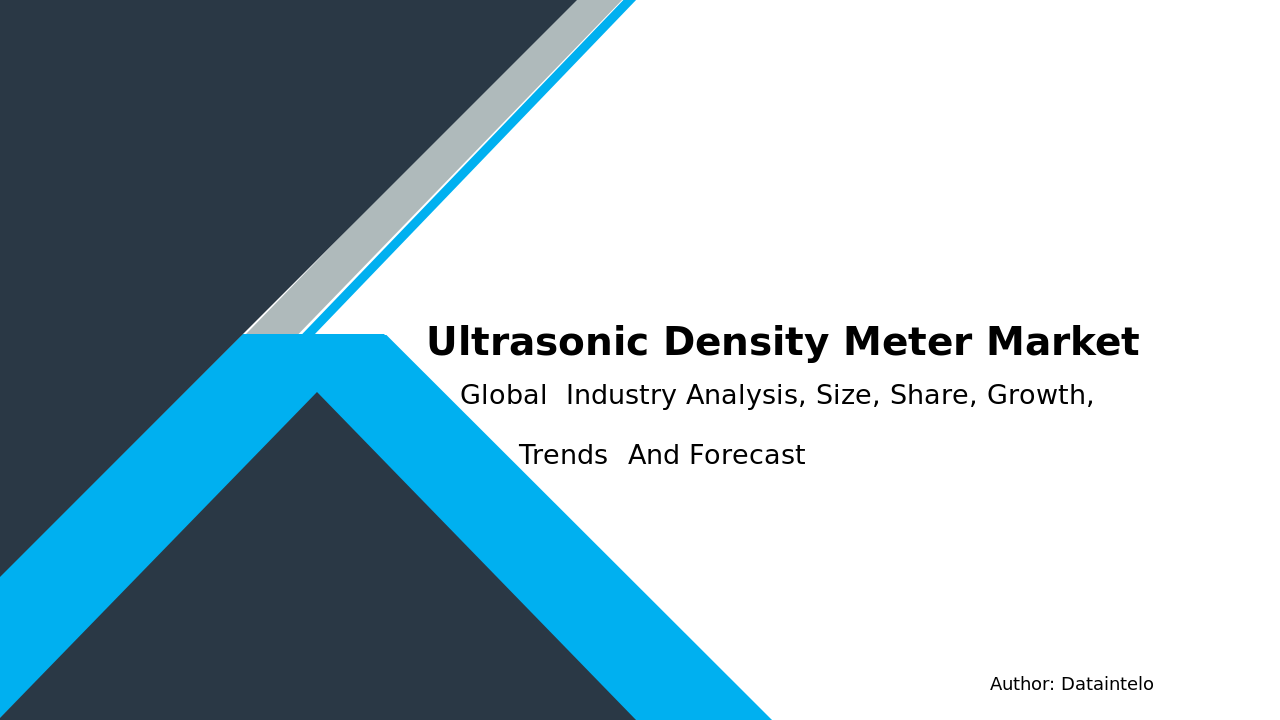 Ultrasonic Density Meter Market

Global Industry Analysis, Size, Share, Growth, Trends And Forecast

Author: Dataintelo